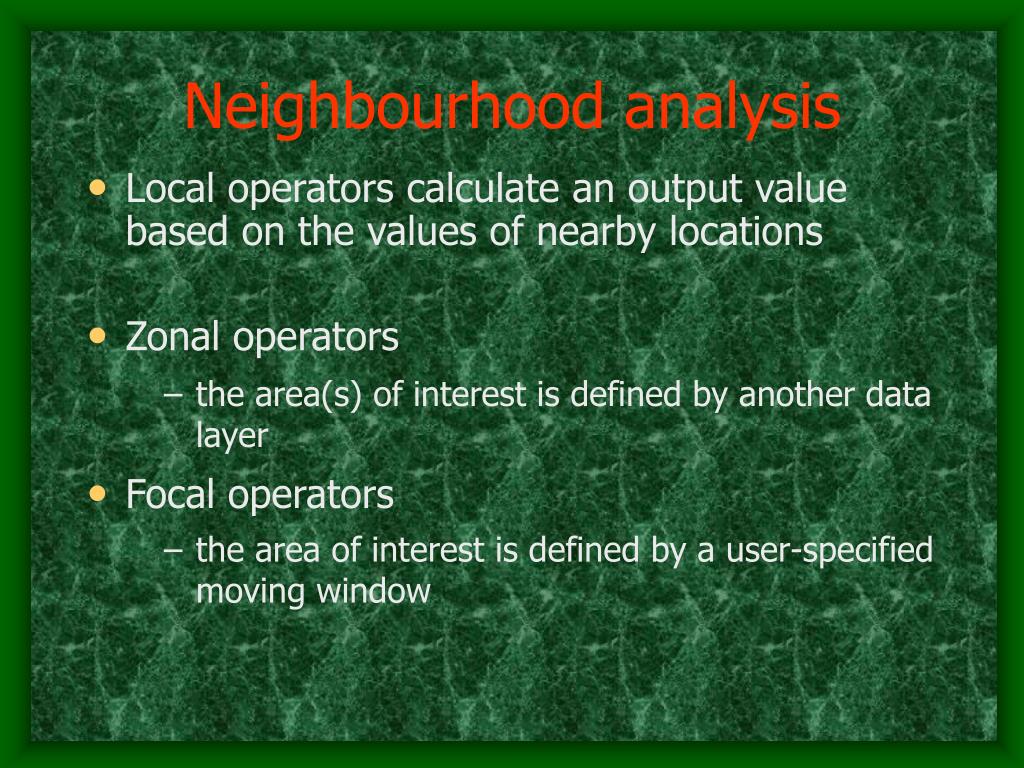 Neighbourhood analysis

• Local operators calculate an output value based on the values of nearby locations

• Zonal operators
  – the area(s) of interest is defined by another data layer

• Focal operators
  – the area of interest is defined by a user-specified moving window